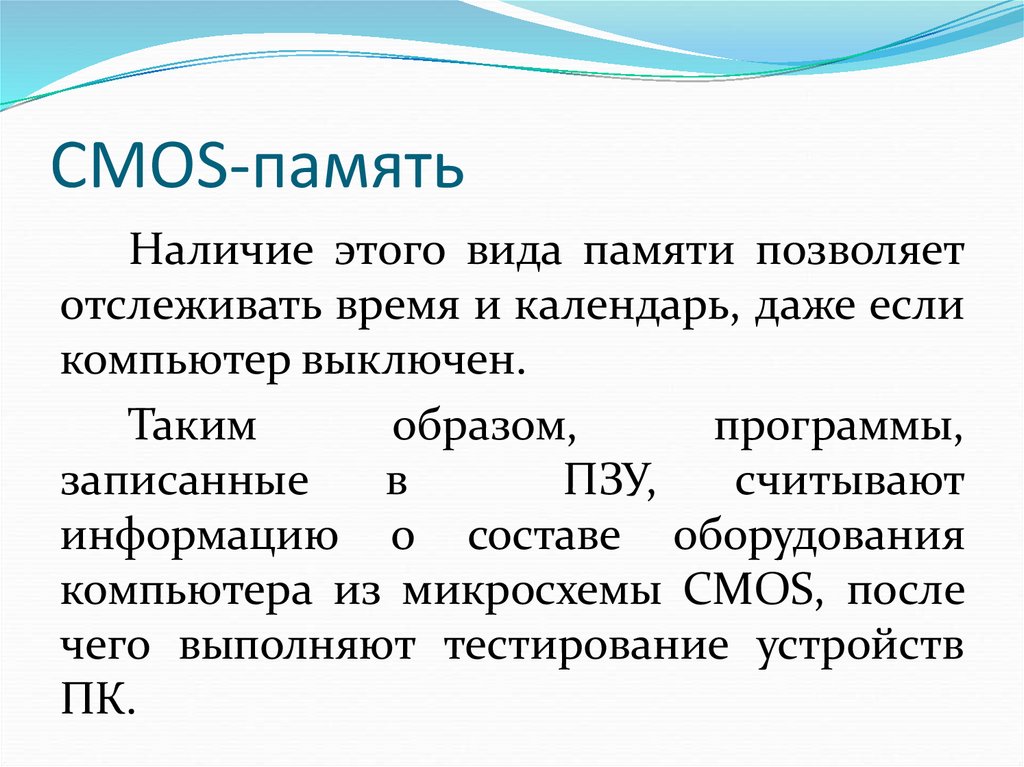 CMOS-память

Наличие этого вида памяти позволяет отслеживать время и календарь, даже если компьютер выключен.

Таким образом, программы, записанные в ПЗУ, считывают информацию о составе оборудования компьютера из микросхемы CMOS, после чего выполняют тестирование устройств ПК.